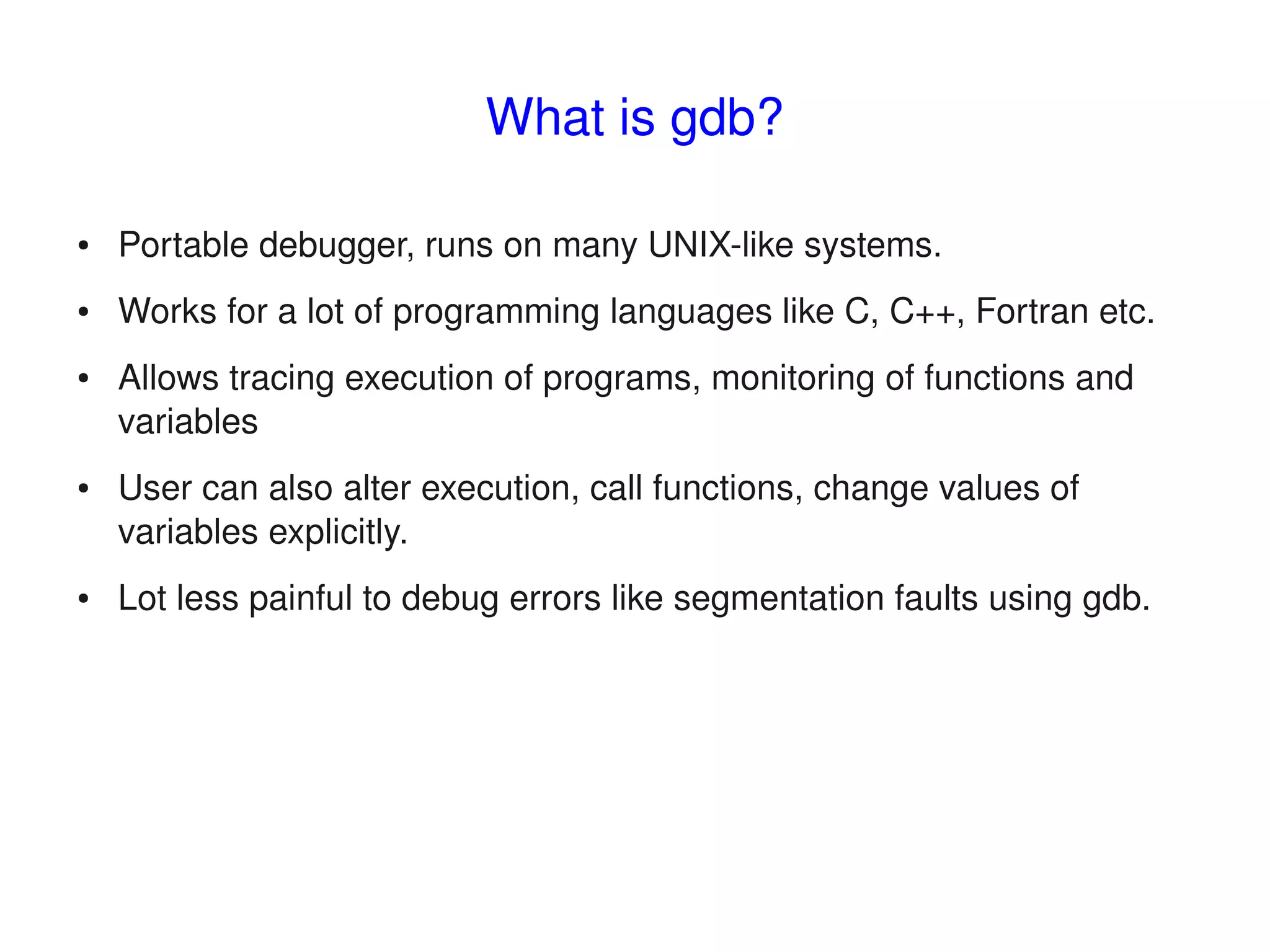 What is gdb?

• Portable debugger, runs on many UNIX-like systems.

• Works for a lot of programming languages like C, C++, Fortran etc.

• Allows tracing execution of programs, monitoring of functions and variables

• User can also alter execution, call functions, change values of variables explicitly.

• Lot less painful to debug errors like segmentation faults using gdb.